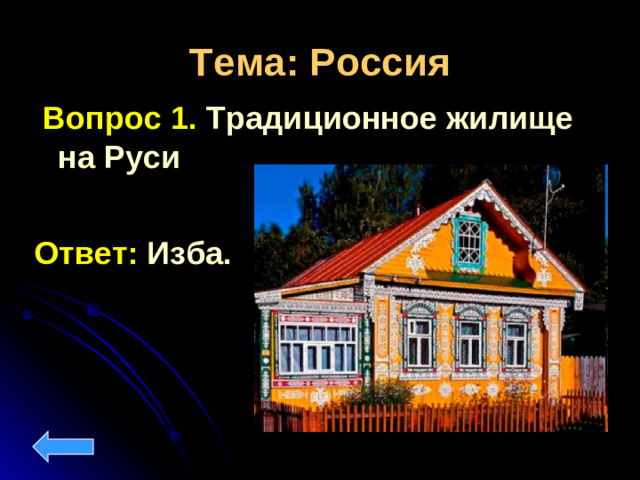 Тема: Россия

Вопрос 1. Традиционное жилище на Руси

Ответ: Изба.